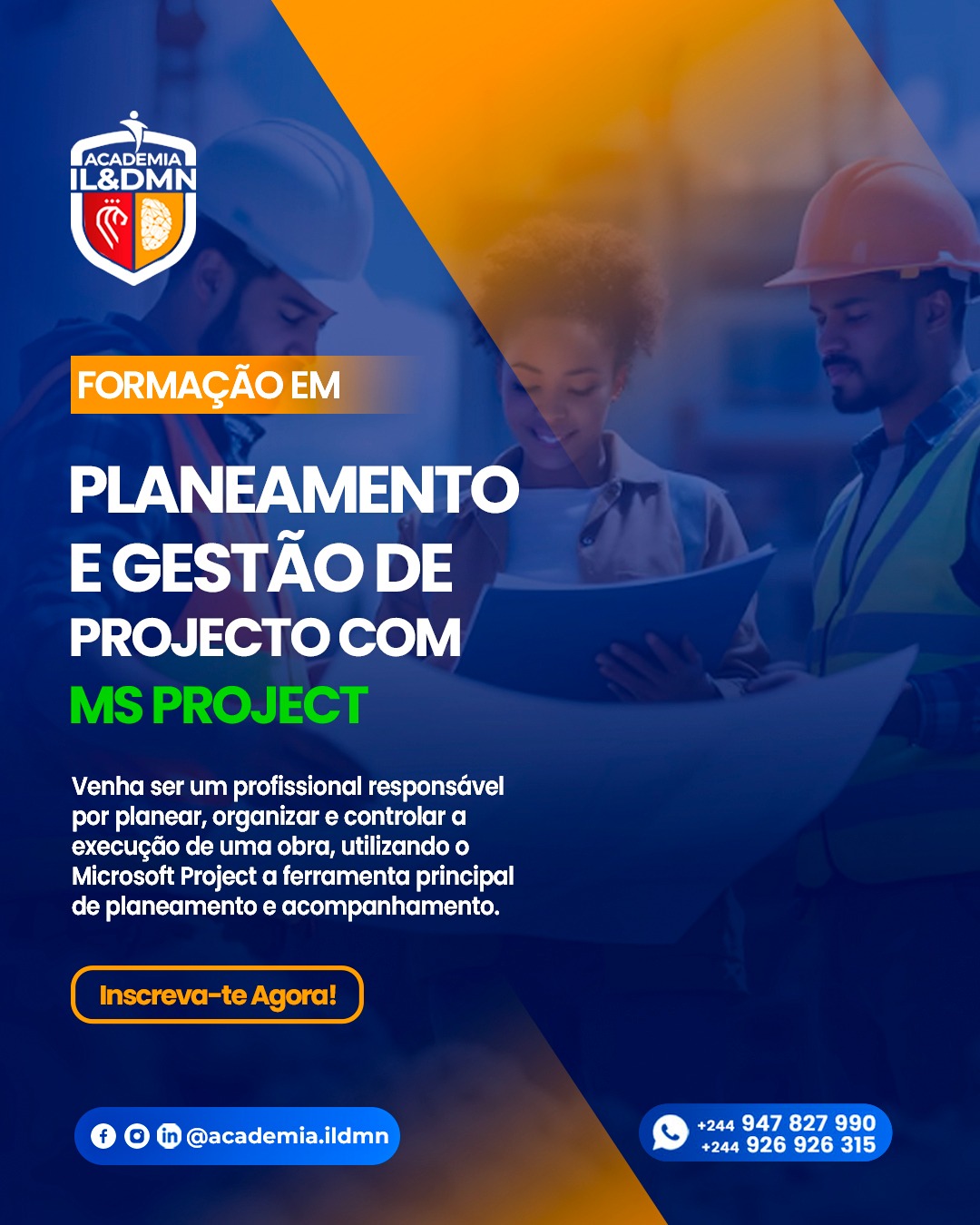 ACADEMIA
IL&DMN

FORMAÇÃO EM

PLANEAMENTO E GESTÃO DE PROJECTO COM MS PROJECT

Venha ser um profissional responsável por planear, organizar e controlar a execução de uma obra, utilizando o Microsoft Project a ferramenta principal de planeamento e acompanhamento.

Inscreva-te Agora!

@academia.ildmn

+244 947 827 990
+244 926 926 315